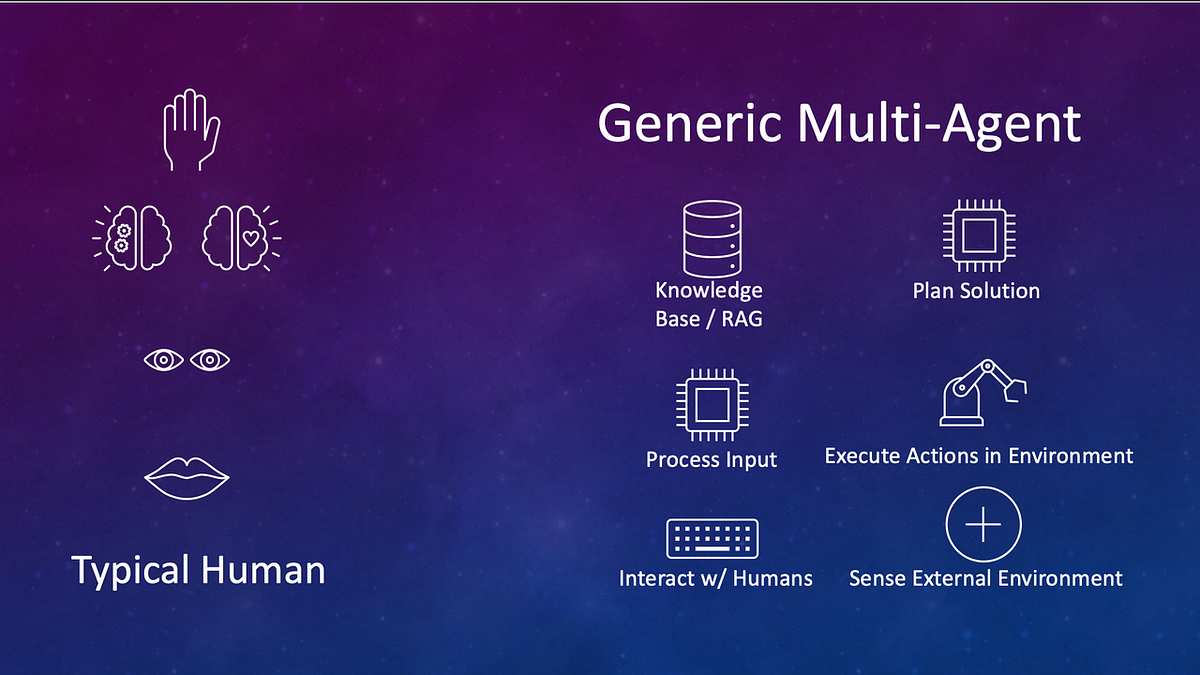 Typical Human

Generic Multi-Agent

Knowledge Base / RAG

Plan Solution

Process Input

Execute Actions in Environment

Interact w/ Humans

Sense External Environment